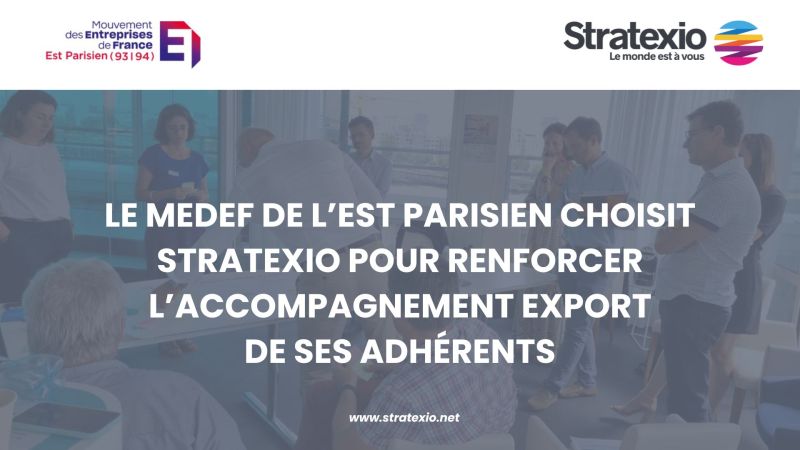 Mouvement des Entreprises de France Est Parisien (93|94)

Stratexio
Le monde est à vous

LE MEDEF DE L'EST PARISIEN CHOISIT STRATEXIO POUR RENFORCER L'ACCOMPAGNEMENT EXPORT DE SES ADHÉRENTS

www.stratexio.net